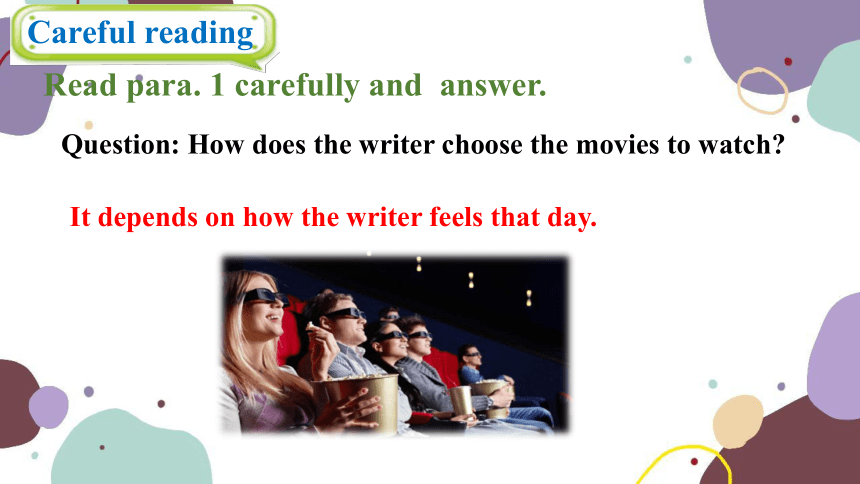 Careful reading

Read para. 1 carefully and answer.

Question: How does the writer choose the movies to watch?

It depends on how the writer feels that day.